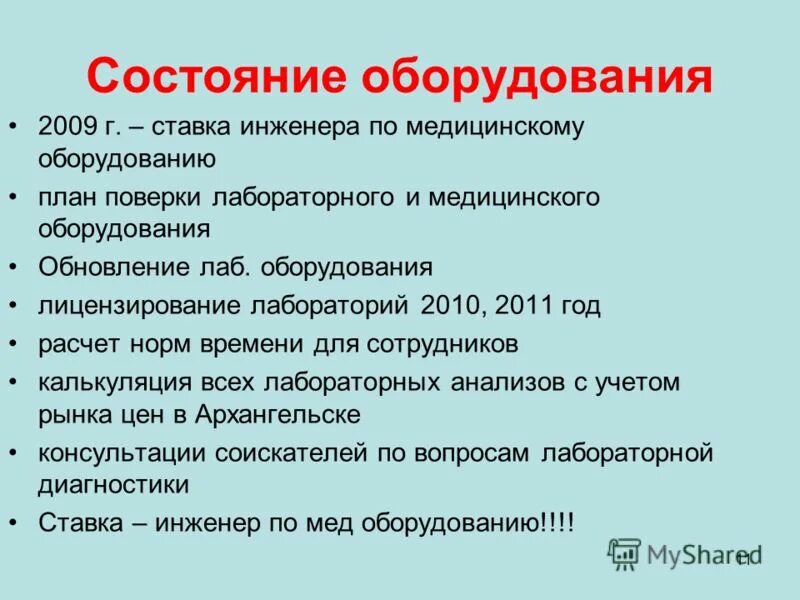 Состояние оборудования

• 2009 г. – ставка инженера по медицинскому оборудованию
• план поверки лабораторного и медицинского оборудования
• Обновление лаб. оборудования
• лицензирование лабораторий 2010, 2011 год
• расчет норм времени для сотрудников
• калькуляция всех лабораторных анализов с учетом рынка цен в Архангельске
• консультации соискателей по вопросам лабораторной диагностики
• Ставка – инженер по мед оборудованию!!!!

MyShared
11